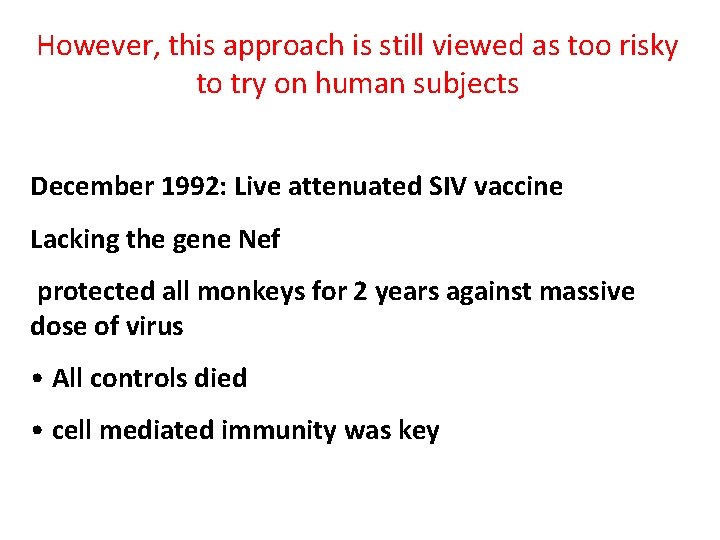 However, this approach is still viewed as too risky to try on human subjects

December 1992: Live attenuated SIV vaccine

Lacking the gene Nef

protected all monkeys for 2 years against massive dose of virus

• All controls died

• cell mediated immunity was key